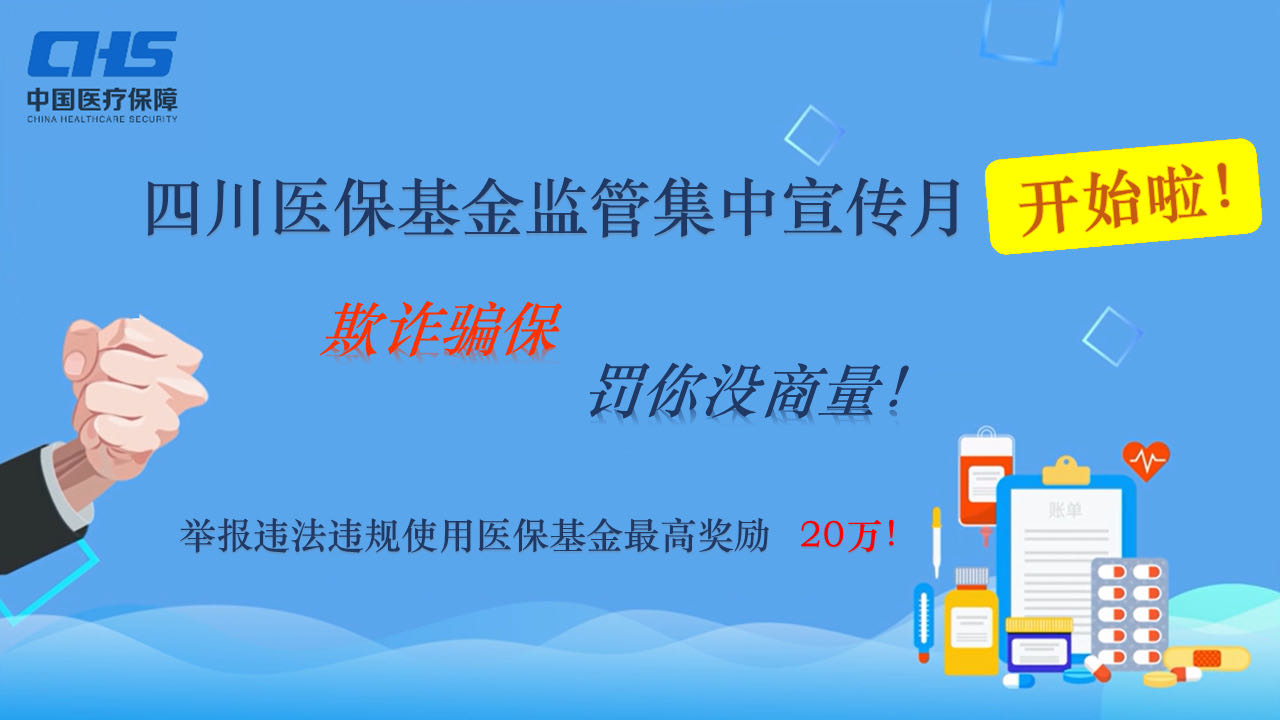 CHS
中国医疗保障
CHINA HEALTHCARE SECURITY

四川医保基金监管集中宣传月

开始啦！

欺诈骗保

罚你没商量！

举报违法违规使用医保基金最高奖励 20万！

账单